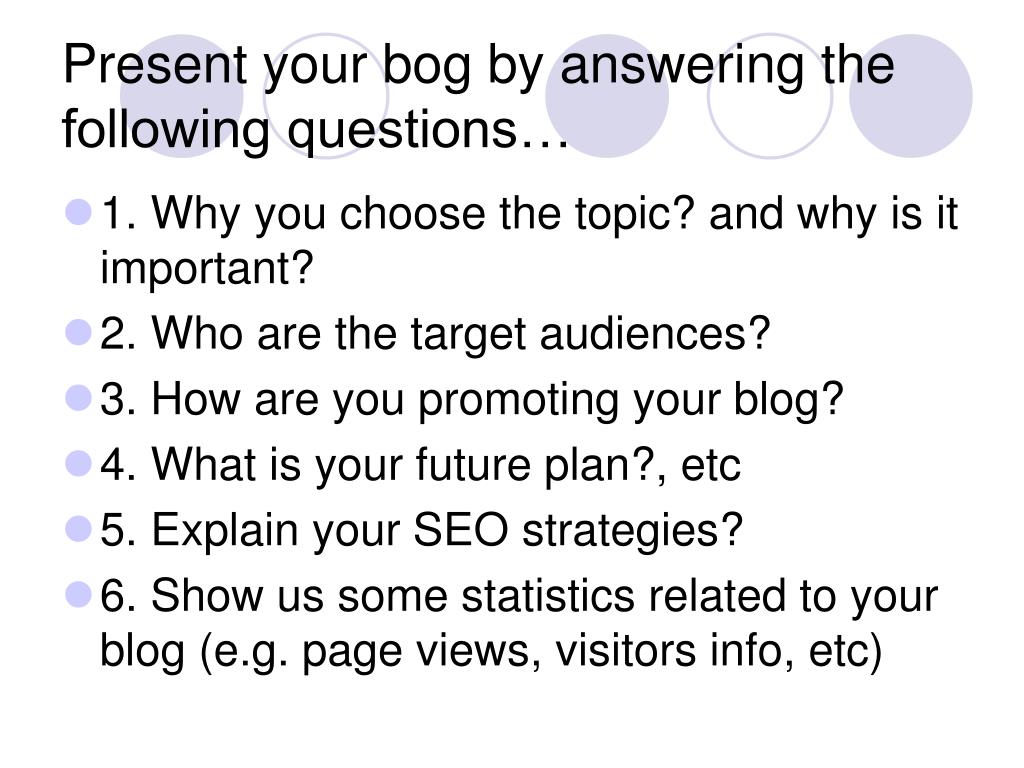 Present your bog by answering the following questions…

1. Why you choose the topic? and why is it important?
2. Who are the target audiences?
3. How are you promoting your blog?
4. What is your future plan?, etc
5. Explain your SEO strategies?
6. Show us some statistics related to your blog (e.g. page views, visitors info, etc)